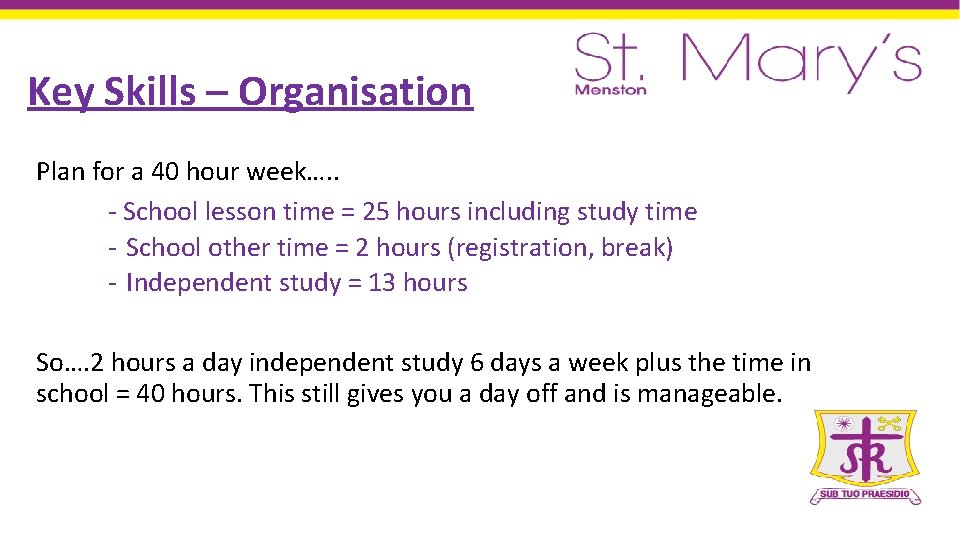 Key Skills – Organisation

St. Mary's
Menston

Plan for a 40 hour week…..
- School lesson time = 25 hours including study time
- School other time = 2 hours (registration, break)
- Independent study = 13 hours

So….2 hours a day independent study 6 days a week plus the time in school = 40 hours. This still gives you a day off and is manageable.

SUB TUO PRAESIDIO